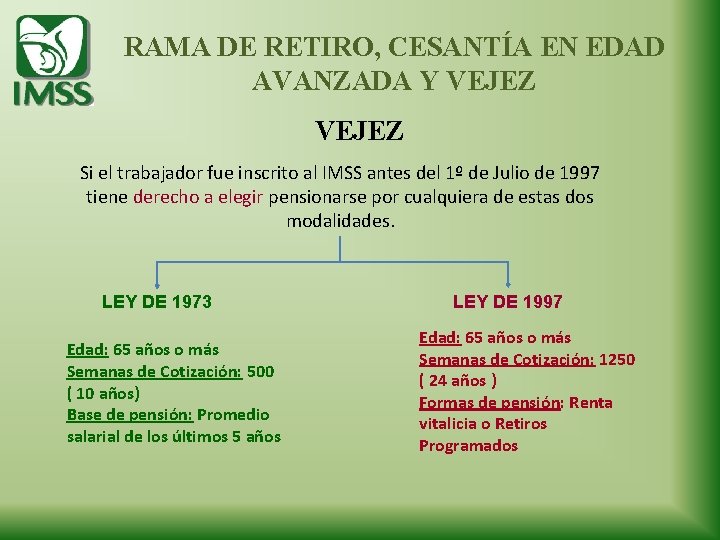 IMSS

RAMA DE RETIRO, CESANTÍA EN EDAD AVANZADA Y VEJEZ

VEJEZ

Si el trabajador fue inscrito al IMSS antes del 1º de Julio de 1997 tiene derecho a elegir pensionarse por cualquiera de estas dos modalidades.

LEY DE 1973

Edad: 65 años o más
Semanas de Cotización: 500 ( 10 años)
Base de pensión: Promedio salarial de los últimos 5 años

LEY DE 1997

Edad: 65 años o más
Semanas de Cotización: 1250 ( 24 años )
Formas de pensión: Renta vitalicia o Retiros Programados